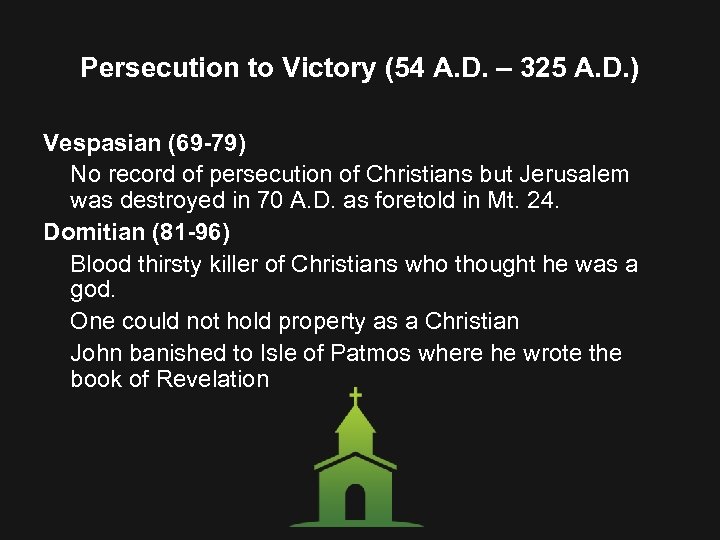 Persecution to Victory (54 A.D. – 325 A.D.)

Vespasian (69-79)

No record of persecution of Christians but Jerusalem was destroyed in 70 A.D. as foretold in Mt. 24.

Domitian (81-96)

Blood thirsty killer of Christians who thought he was a god.

One could not hold property as a Christian

John banished to Isle of Patmos where he wrote the book of Revelation